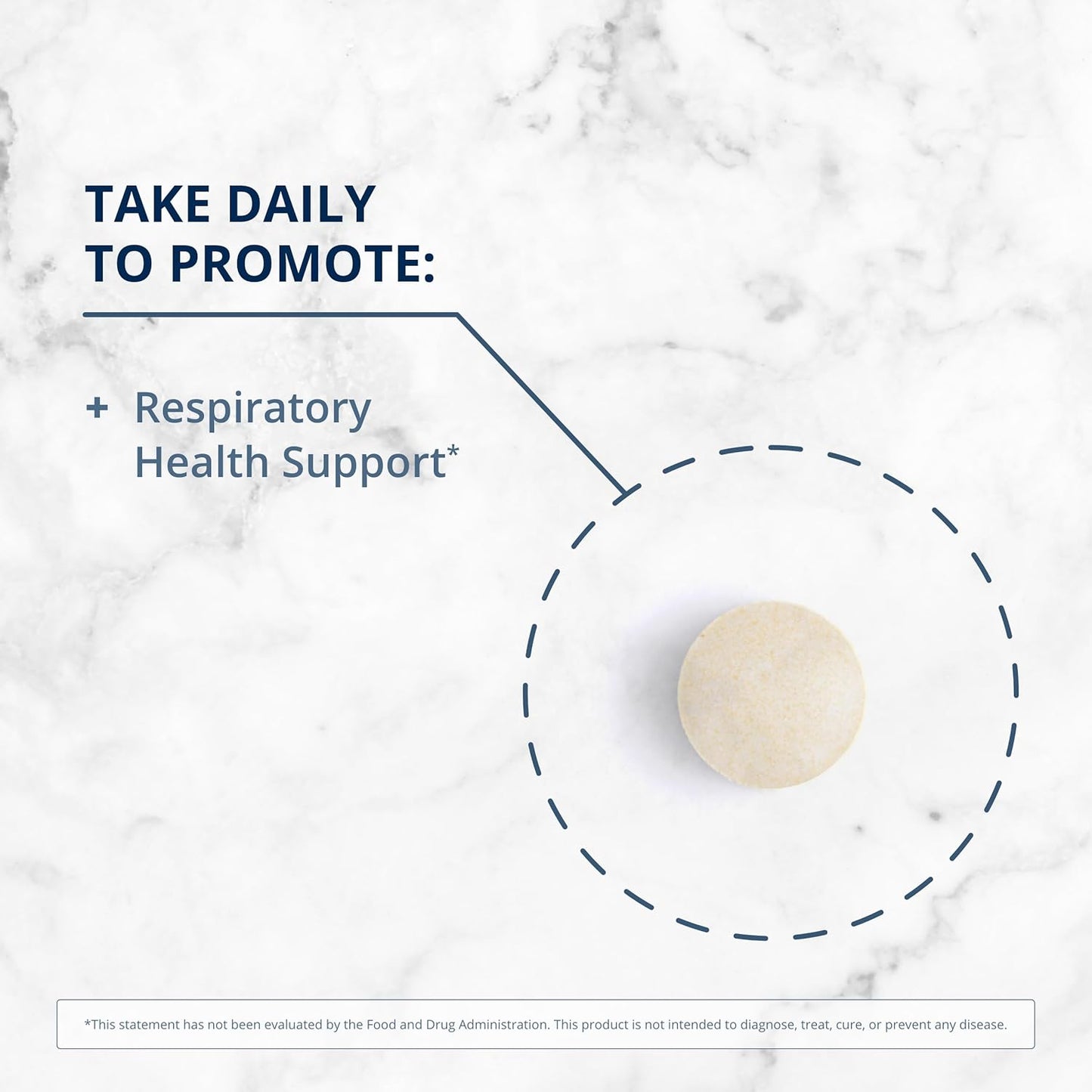 TAKE DAILY
TO PROMOTE:

+ Respiratory Health Support*

*This statement has not been evaluated by the Food and Drug Administration. This product is not intended to diagnose, treat, cure, or prevent any disease.